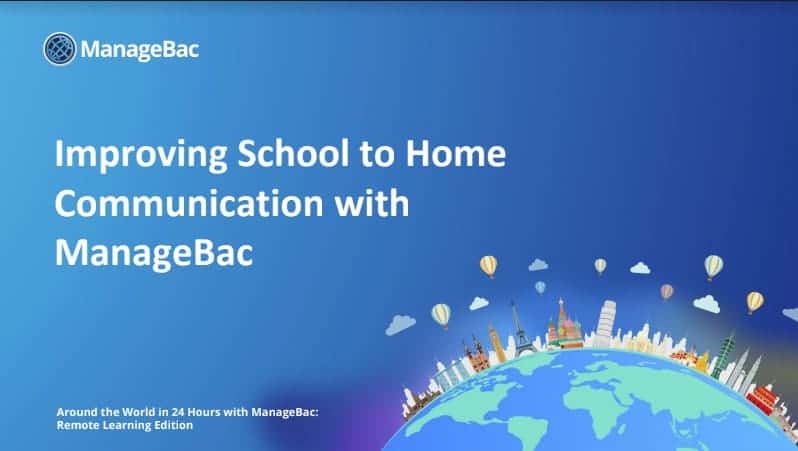 ManageBac

Improving School to Home Communication with ManageBac

Around the World in 24 Hours with ManageBac: Remote Learning Edition